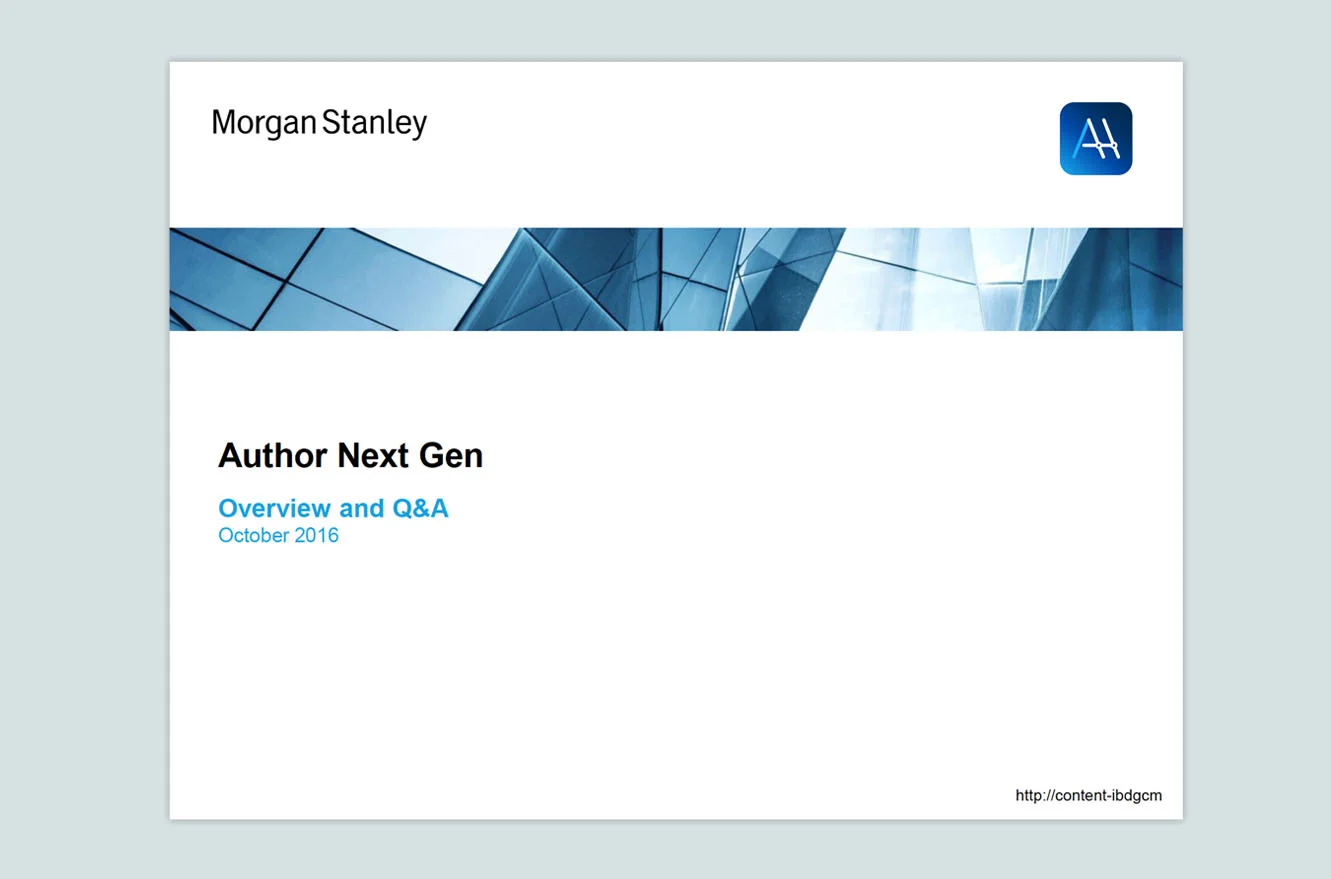 Morgan Stanley

Author Next Gen

Overview and Q&A
October 2016

http://content-ibdgcm